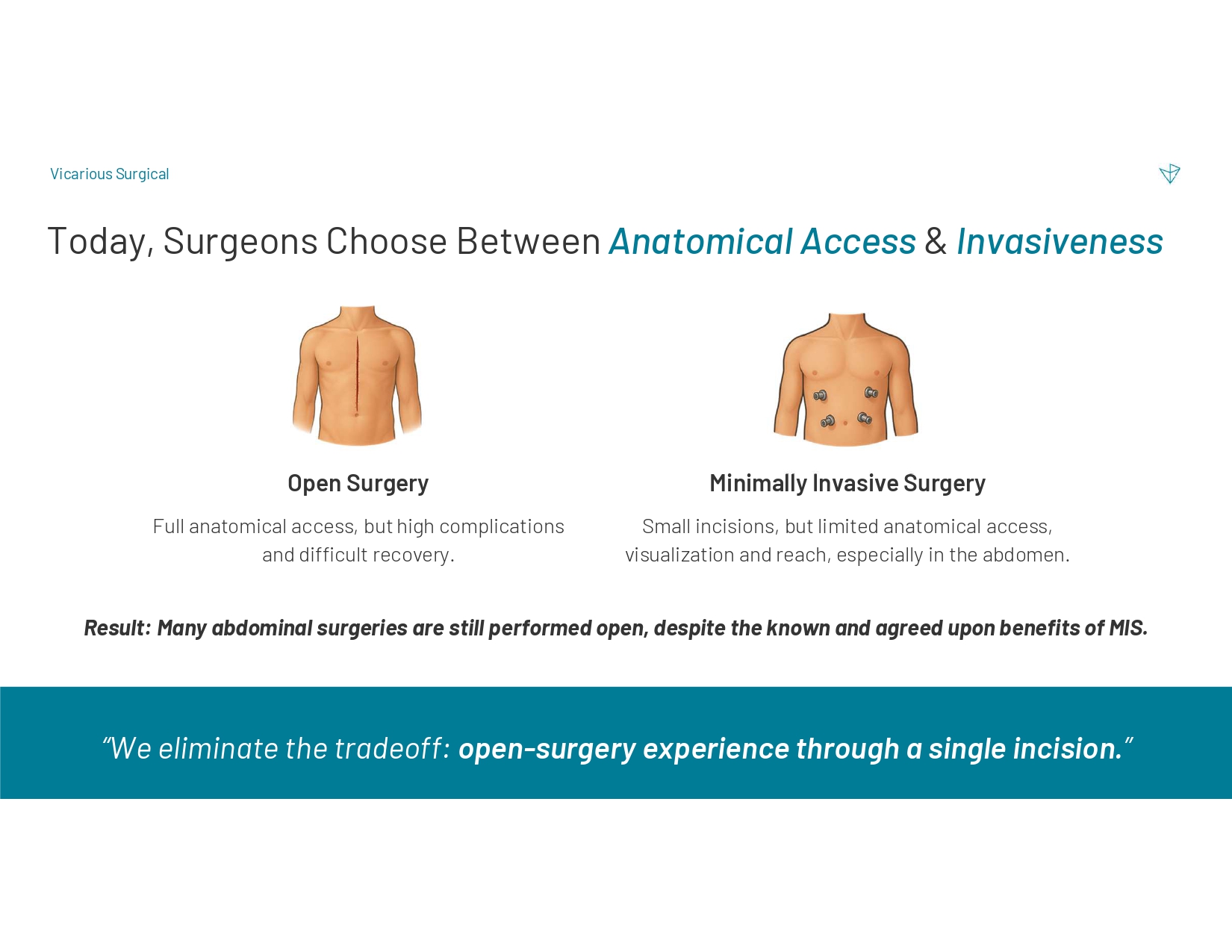 Vicarious Surgical

Today, Surgeons Choose Between Anatomical Access & Invasiveness

Open Surgery

Full anatomical access, but high complications and difficult recovery.

Minimally Invasive Surgery

Small incisions, but limited anatomical access, visualization and reach, especially in the abdomen.

Result: Many abdominal surgeries are still performed open, despite the known and agreed upon benefits of MIS.

“We eliminate the tradeoff: open-surgery experience through a single incision.”